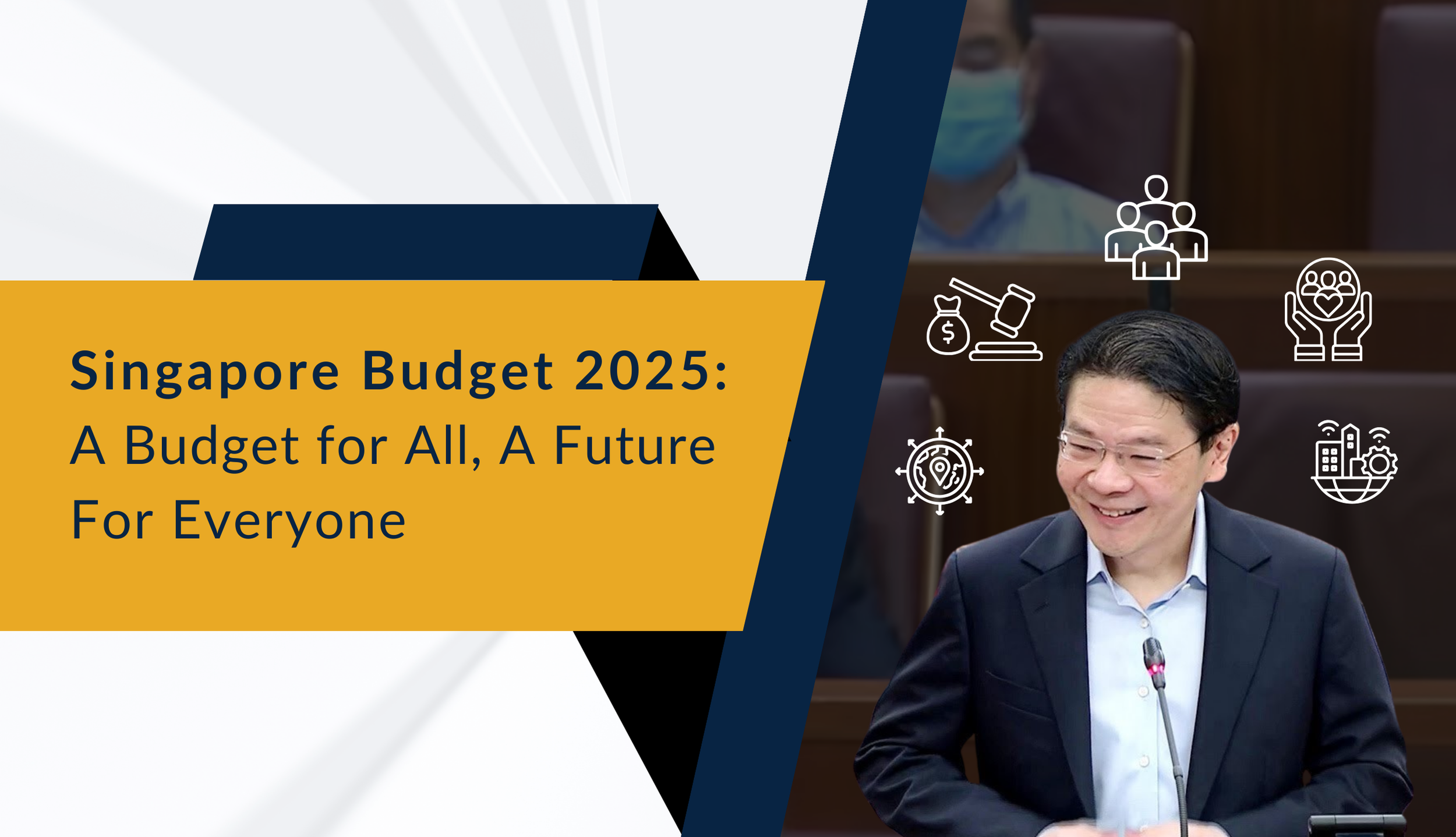 Singapore Budget 2025:
A Budget for All, A Future For Everyone

$